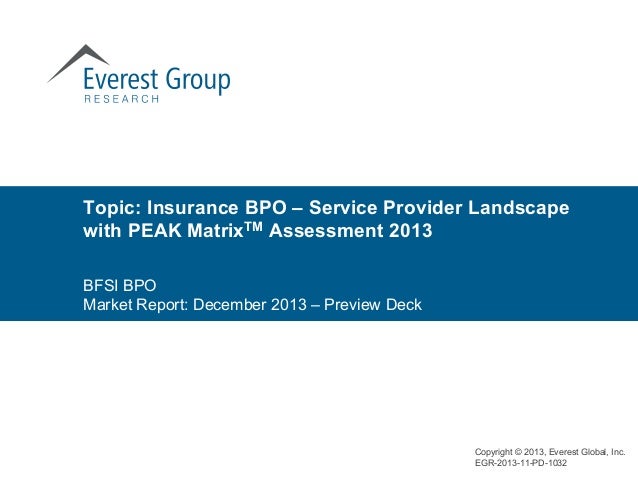 Everest Group
RESEARCH

Topic: Insurance BPO – Service Provider Landscape with PEAK Matrix$^{TM}$ Assessment 2013

BFSI BPO
Market Report: December 2013 – Preview Deck

Copyright © 2013, Everest Global, Inc.
EGR-2013-11-PD-1032